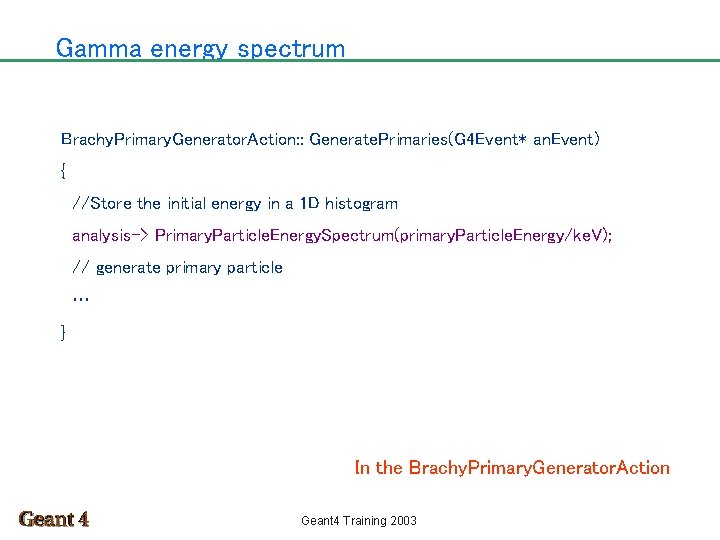 Gamma energy spectrum

BrachyPrimaryGeneratorAction:: GeneratePrimaries(G4Event* anEvent)

{

//Store the initial energy in a 1D histogram

analysis-> PrimaryParticleEnergySpectrum(primaryParticleEnergy/keV);

// generate primary particle

...

}

In the BrachyPrimaryGeneratorAction

Geant 4

Geant4 Training 2003